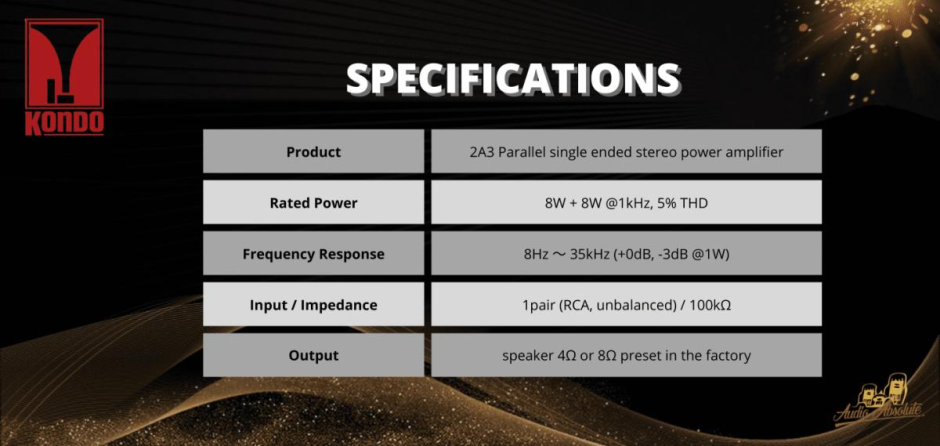 KONDO

SPECIFICATIONS

| Product | 2A3 Parallel single ended stereo power amplifier |
|---|---|
| Rated Power | 8W + 8W @1kHz, 5% THD |
| Frequency Response | 8Hz ～ 35kHz (+0dB, -3dB @1W) |
| Input / Impedance | 1pair (RCA, unbalanced) / 100kΩ |
| Output | speaker 4Ω or 8Ω preset in the factory |

Audio Absolute